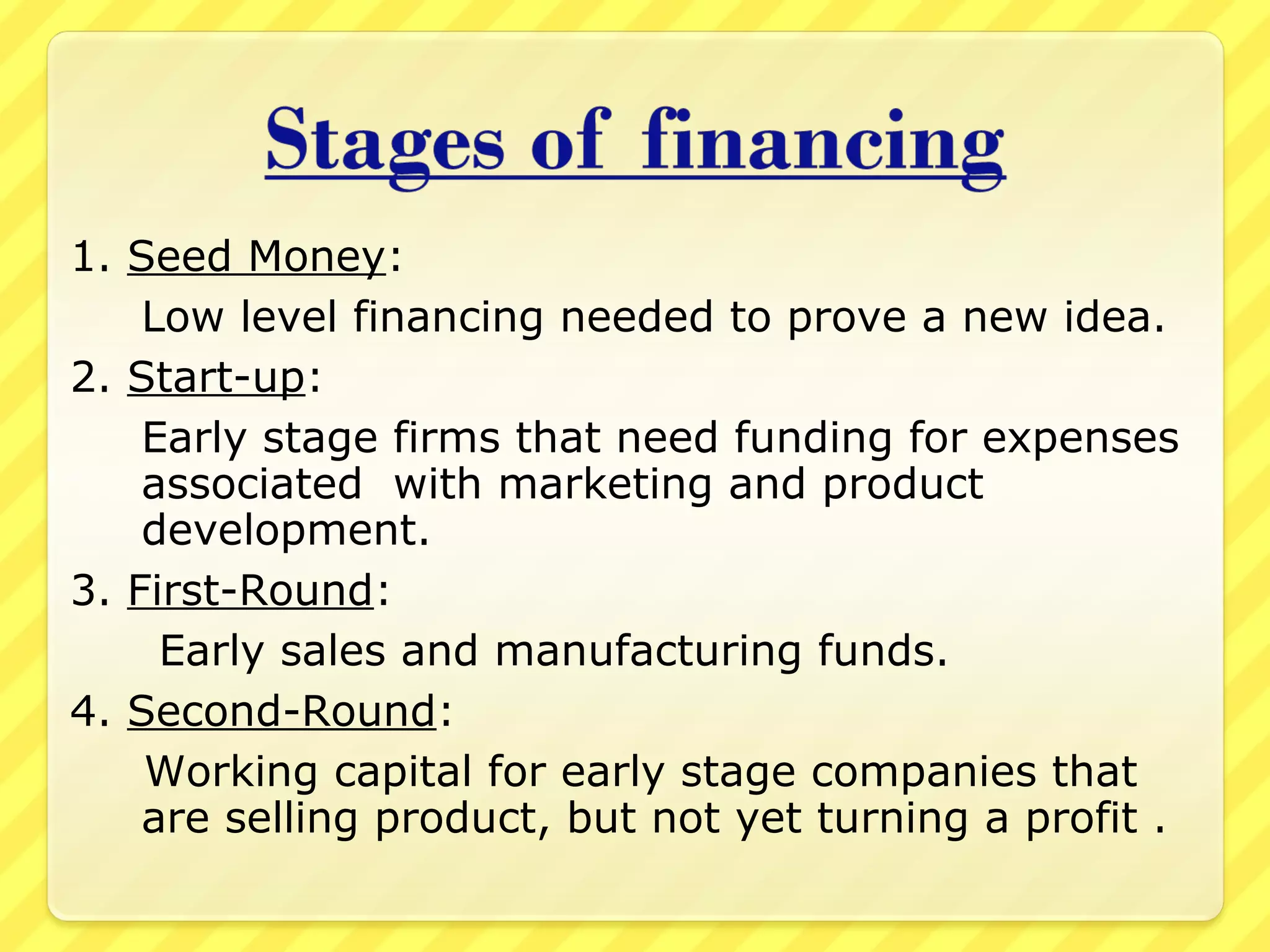 Stages of financing

1. Seed Money:

Low level financing needed to prove a new idea.

2. Start-up:

Early stage firms that need funding for expenses associated with marketing and product development.

3. First-Round:

Early sales and manufacturing funds.

4. Second-Round:

Working capital for early stage companies that are selling product, but not yet turning a profit .